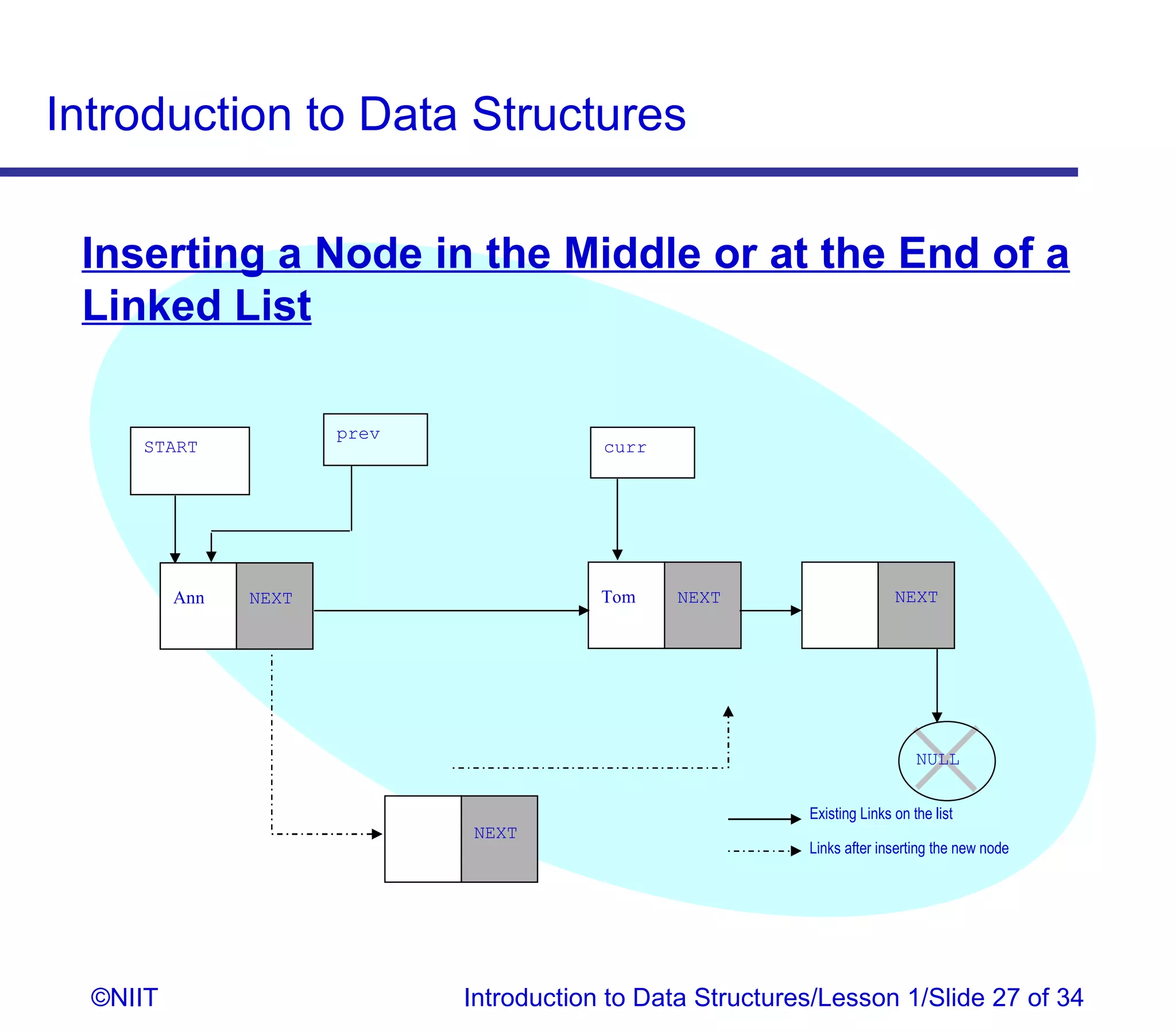 Introduction to Data Structures

Inserting a Node in the Middle or at the End of a Linked List

START

prev

curr

Ann

NEXT

Tom

NEXT

NEXT

NULL

NEXT

Existing Links on the list

Links after inserting the new node

©NIIT

Introduction to Data Structures/Lesson 1/Slide 27 of 34